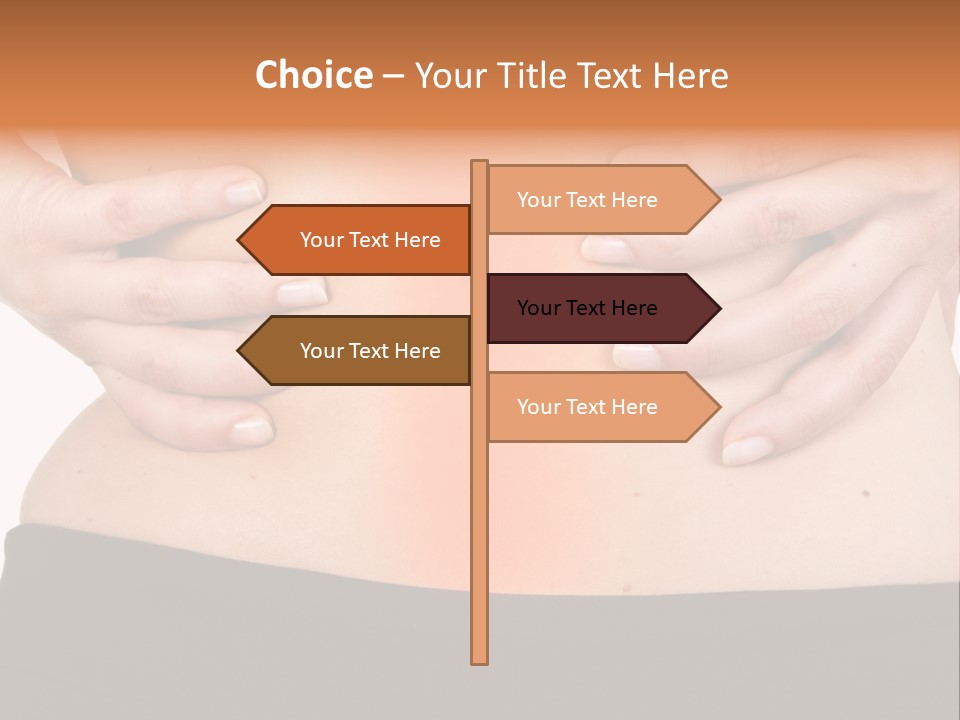 Choice – Your Title Text Here

Your Text Here

Your Text Here

Your Text Here

Your Text Here

Your Text Here